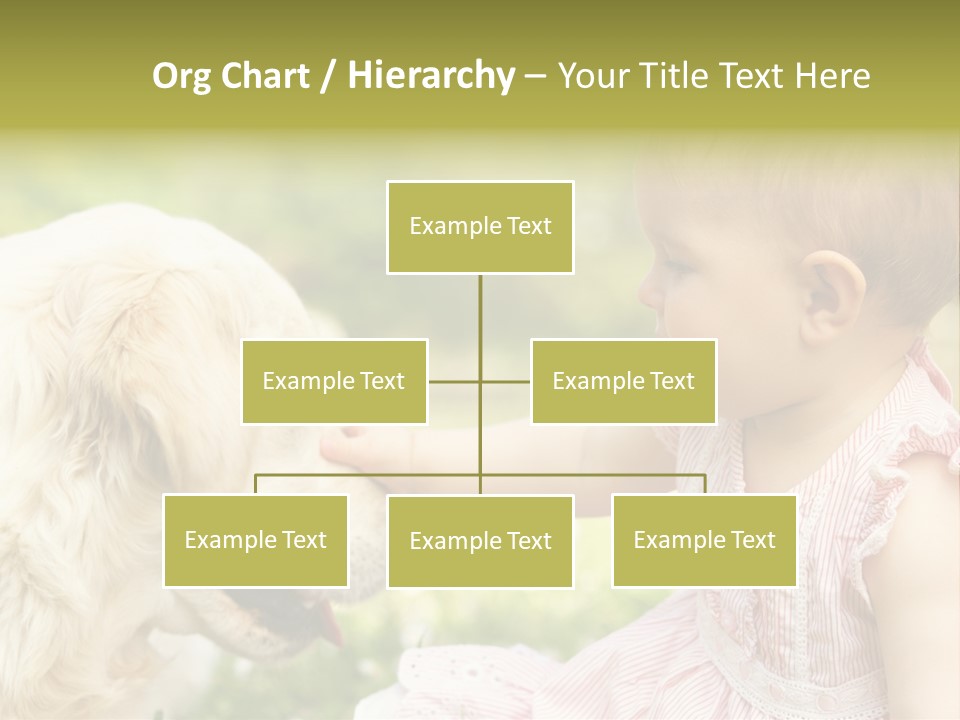 Org Chart / Hierarchy – Your Title Text Here

Example Text

Example Text

Example Text

Example Text

Example Text

Example Text